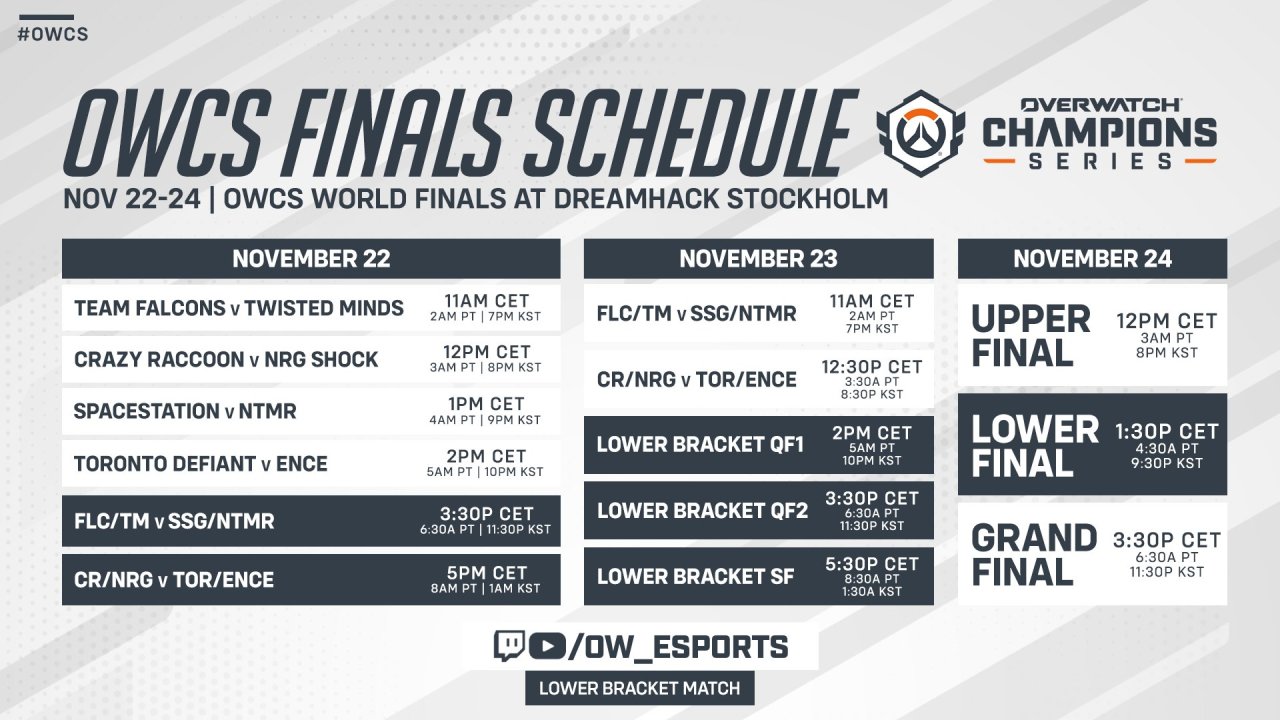 #OWCS

OWCS FINALS SCHEDULE

OVERWATCH CHAMPIONS SERIES

NOV 22-24 | OWCS WORLD FINALS AT DREAMHACK STOCKHOLM

NOVEMBER 22

TEAM FALCONS v TWISTED MINDS 11AM CET 2AM PT | 7PM KST

CRAZY RACCOON v NRG SHOCK 12PM CET 3AM PT | 8PM KST

SPACESTATION v NTMR 1PM CET 4AM PT | 9PM KST

TORONTO DEFIANT v ENCE 2PM CET 5AM PT | 10PM KST

FLC/TM v SSG/NTMR 3:30P CET 6:30A PT | 11:30P KST

CR/NRG v TOR/ENCE 5PM CET 8AM PT | 1AM KST

NOVEMBER 23

FLC/TM v SSG/NTMR 11AM CET 2AM PT 7PM KST

CR/NRG v TOR/ENCE 12:30P CET 3:30A PT 8:30P KST

LOWER BRACKET QF1 2PM CET 5AM PT 10PM KST

LOWER BRACKET QF2 3:30P CET 6:30A PT 11:30P KST

LOWER BRACKET SF 5:30P CET 8:30A PT 1:30A KST

NOVEMBER 24

UPPER FINAL 12PM CET 3AM PT 8PM KST

LOWER FINAL 1:30P CET 4:30A PT 9:30P KST

GRAND FINAL 3:30P CET 6:30A PT 11:30P KST

/OW_ESPORTS

LOWER BRACKET MATCH